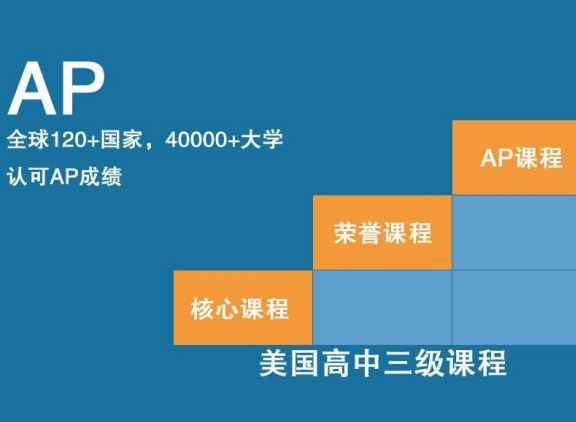 AP

全球120+国家，40000+大学

认可AP成绩

AP课程

荣誉课程

核心课程

美国高中三级课程